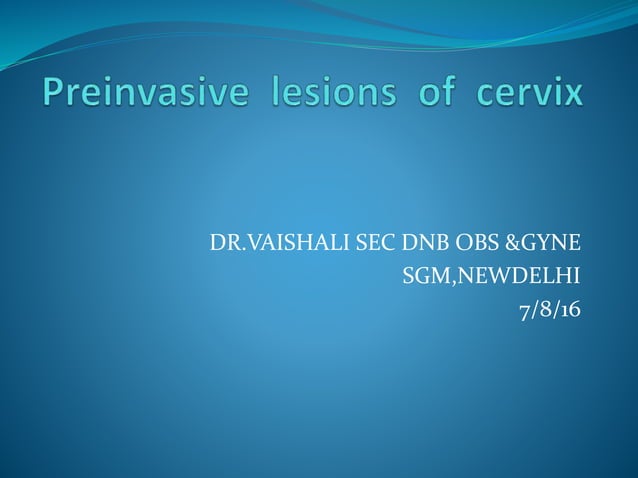 Preinvasive lesions of cervix

DR.VAISHALI SEC DNB OBS &GYNE
SGM,NEWDELHI
7/8/16